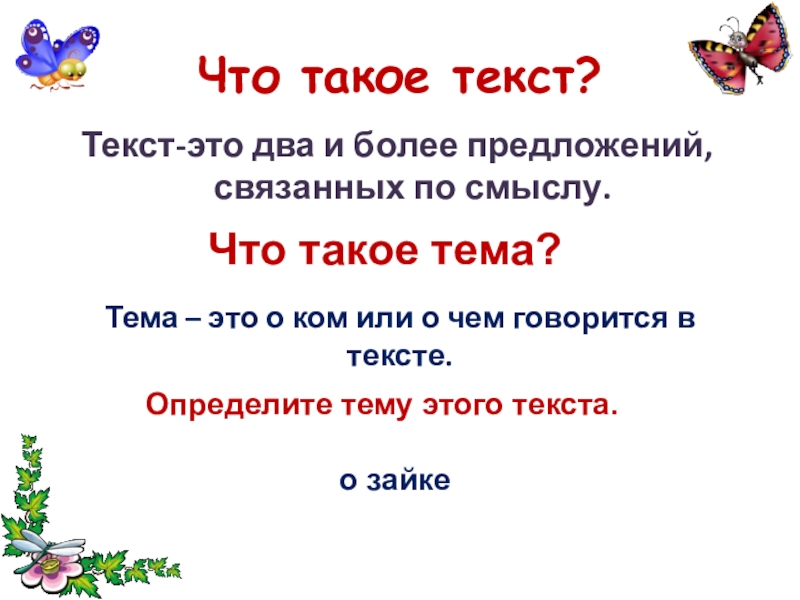 Что такое текст?

Текст-это два и более предложений, связанных по смыслу.

Что такое тема?

Тема – это о ком или о чем говорится в тексте.

Определите тему этого текста.

о зайке